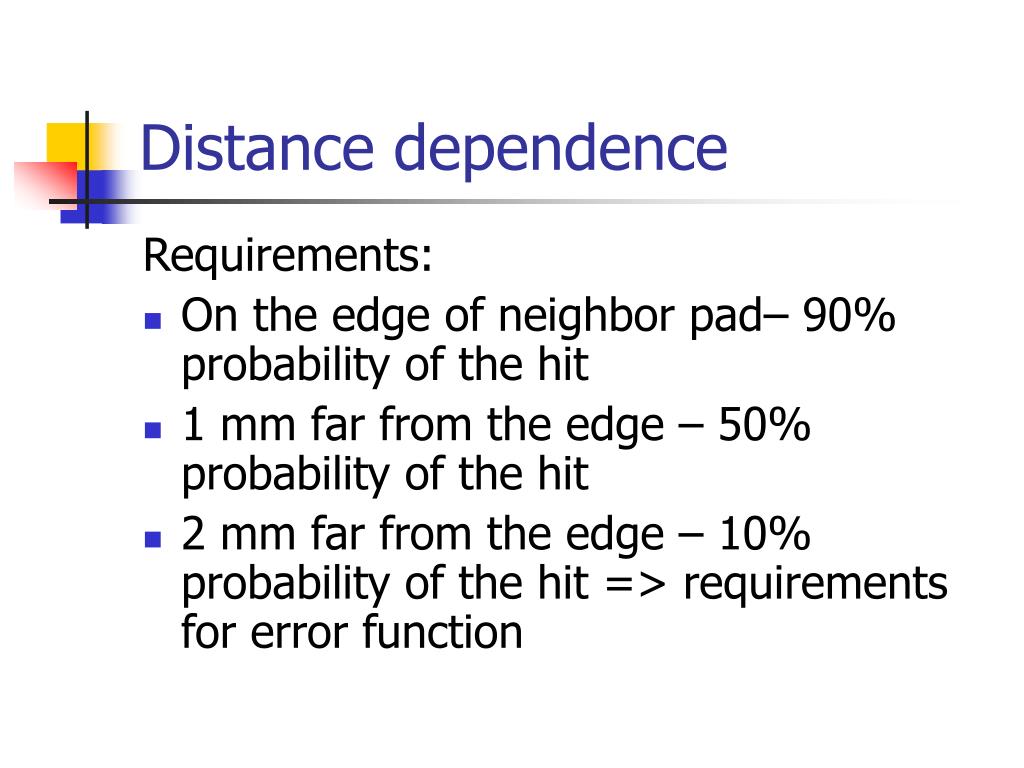 Distance dependence

Requirements:

- On the edge of neighbor pad– 90% probability of the hit
- 1 mm far from the edge – 50% probability of the hit
- 2 mm far from the edge – 10% probability of the hit => requirements for error function